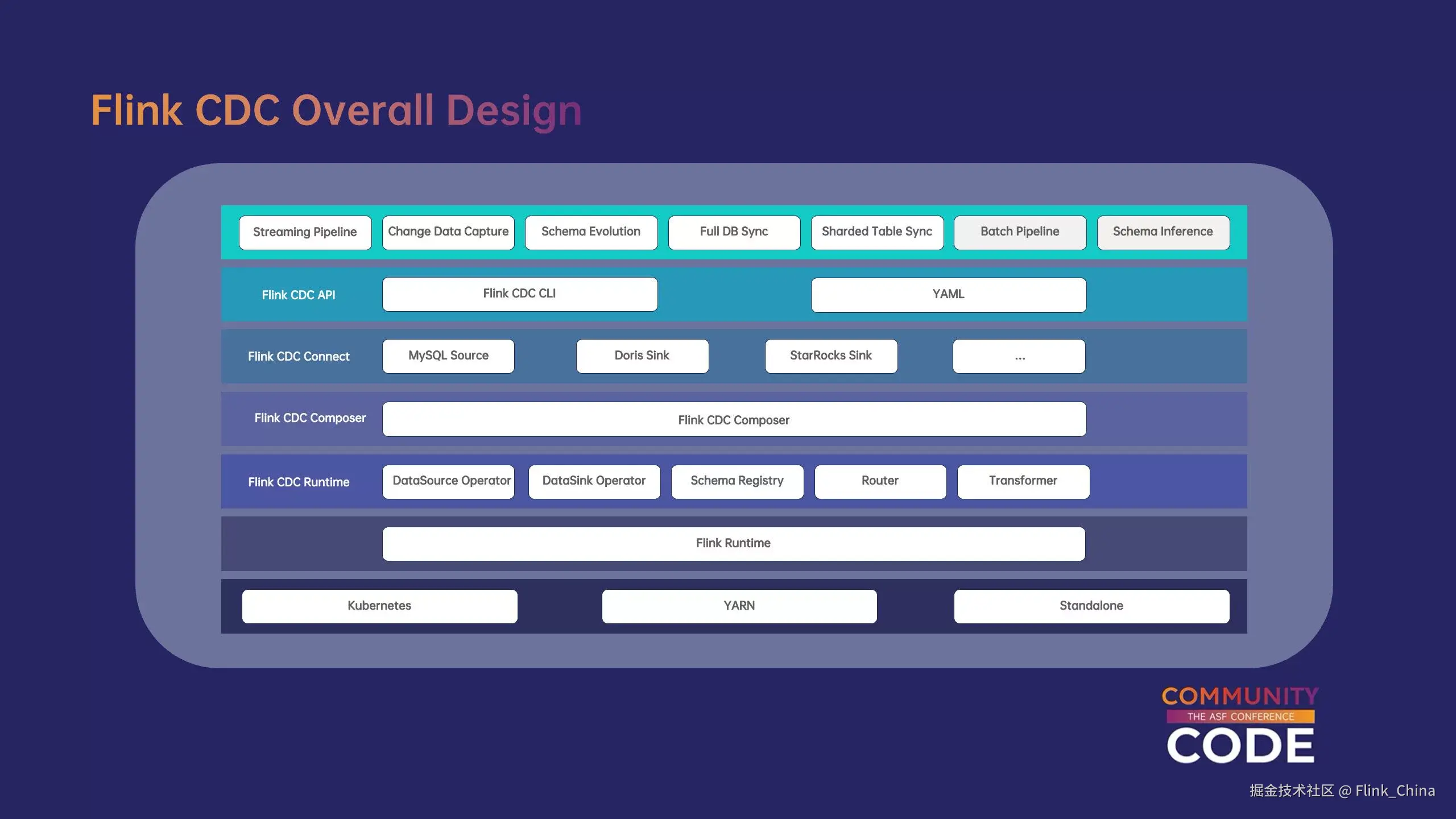 Flink CDC Overall Design

Streaming Pipeline
Change Data Capture
Schema Evolution
Full DB Sync
Sharded Table Sync
Batch Pipeline
Schema Inference

Flink CDC API
Flink CDC CLI
YAML

Flink CDC Connect
MySQL Source
Doris Sink
StarRocks Sink
...

Flink CDC Composer
Flink CDC Composer

Flink CDC Runtime
DataSource Operator
DataSink Operator
Schema Registry
Router
Transformer

Flink Runtime

Kubernetes
YARN
Standalone

COMMUNITY
THE ASF CONFERENCE
CODE

掘金技术社区 @ Flink_China